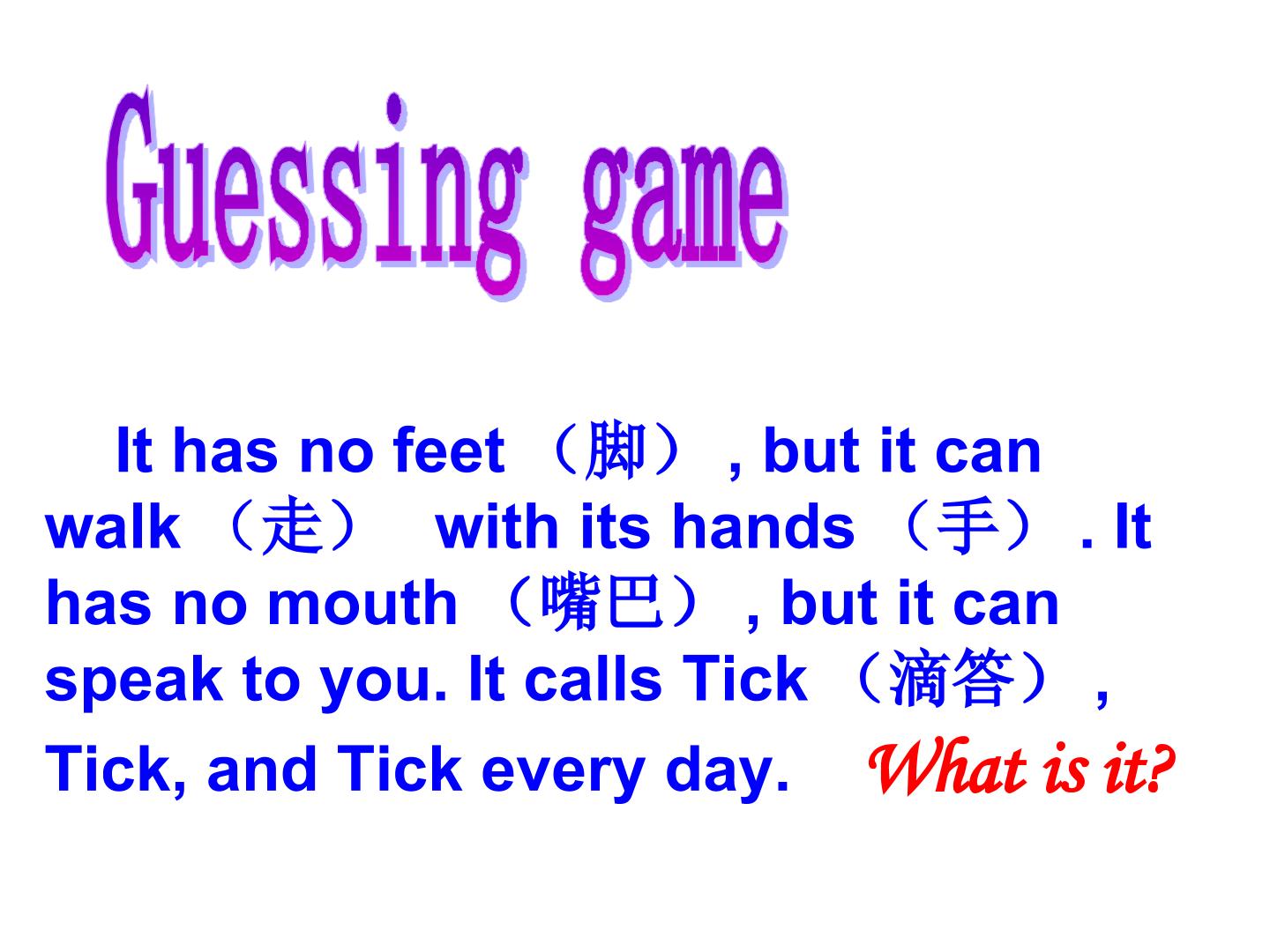 Guessing game

It has no feet （脚）, but it can walk （走） with its hands （手）. It has no mouth （嘴巴）, but it can speak to you. It calls Tick （滴答）, Tick, and Tick every day. What is it?